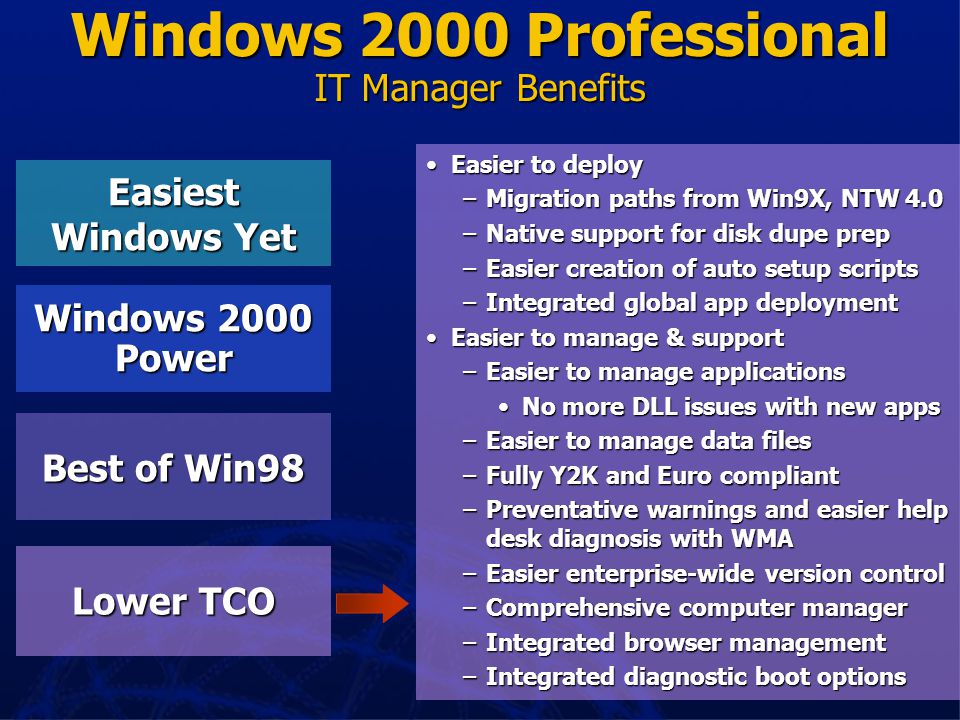 Windows 2000 Professional
IT Manager Benefits

Easiest Windows Yet

Windows 2000 Power

Best of Win98

Lower TCO

• Easier to deploy
– Migration paths from Win9X, NTW 4.0
– Native support for disk dupe prep
– Easier creation of auto setup scripts
– Integrated global app deployment
• Easier to manage & support
– Easier to manage applications
• No more DLL issues with new apps
– Easier to manage data files
– Fully Y2K and Euro compliant
– Preventative warnings and easier help desk diagnosis with WMA
– Easier enterprise-wide version control
– Comprehensive computer manager
– Integrated browser management
– Integrated diagnostic boot options